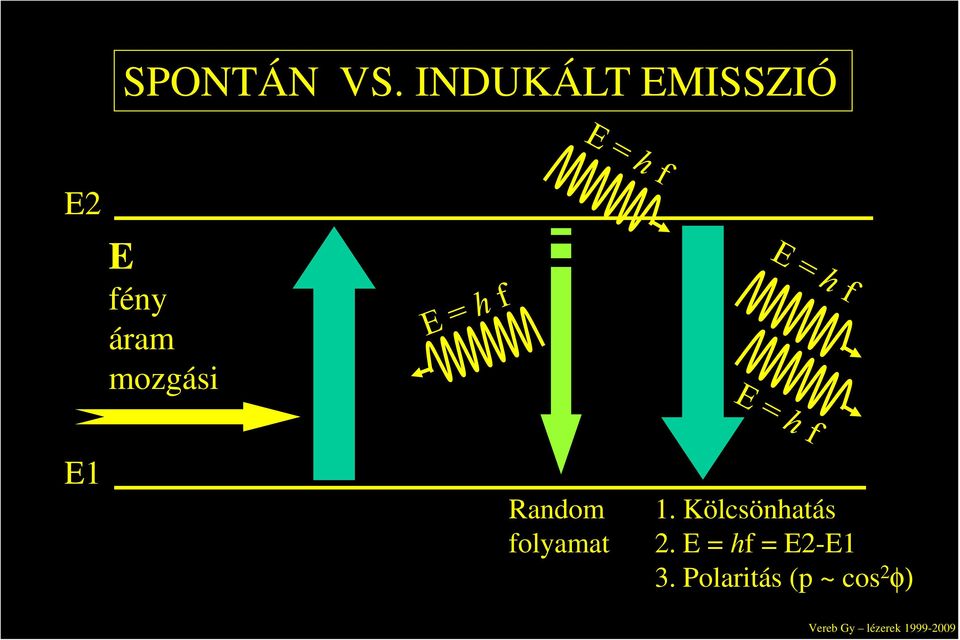 SPONTÁN VS. INDUKÁLT EMISSZIÓ

E2

E

fény

áram

mozgási

E1

$E = h f$

$E = h f$

$E = h f$

$E = h f$

Random folyamat

1. Kölcsönhatás

2. $E = hf = E2-E1$

3. Polaritás ($p \sim \cos^2\phi$)

Vereb Gy – lézerek 1999-2009